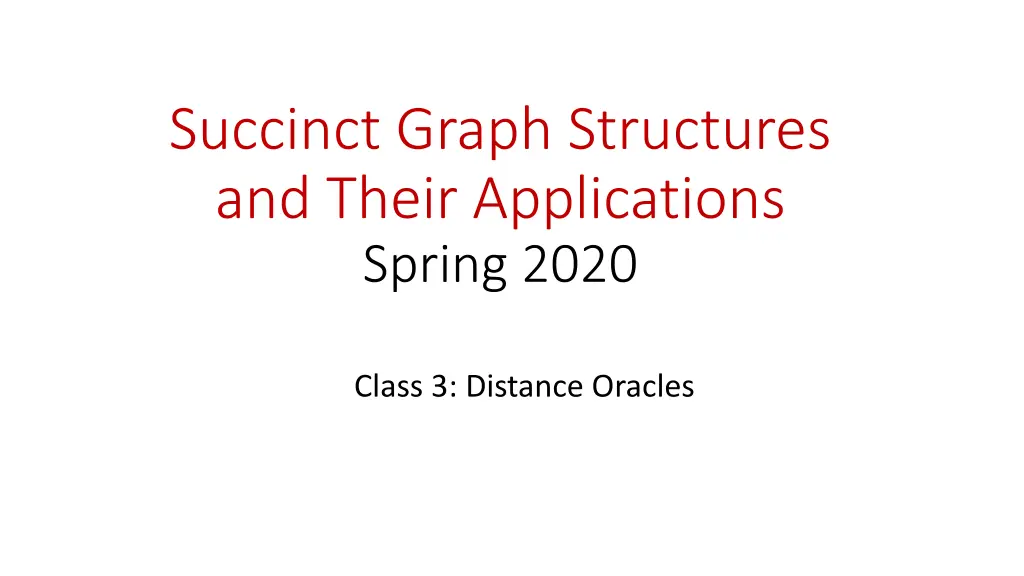 Succinct Graph Structures and Their Applications
Spring 2020

Class 3: Distance Oracles